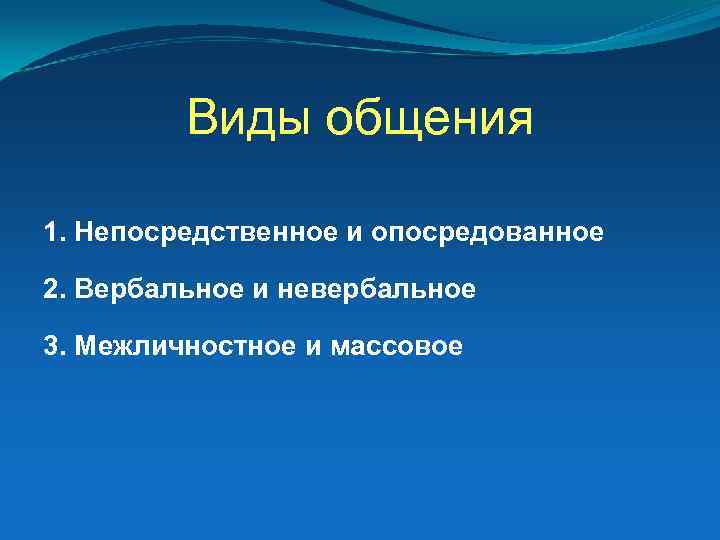 Виды общения

1. Непосредственное и опосредованное

2. Вербальное и невербальное

3. Межличностное и массовое